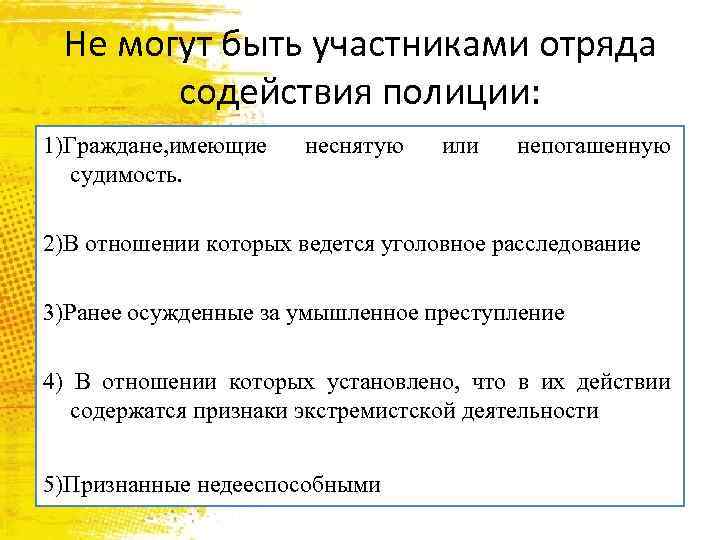 Не могут быть участниками отряда содействия полиции:

1)Граждане,имеющие неснятую или непогашенную судимость.

2)В отношении которых ведется уголовное расследование

3)Ранее осужденные за умышленное преступление

4) В отношении которых установлено, что в их действии содержатся признаки экстремистской деятельности

5)Признанные недееспособными